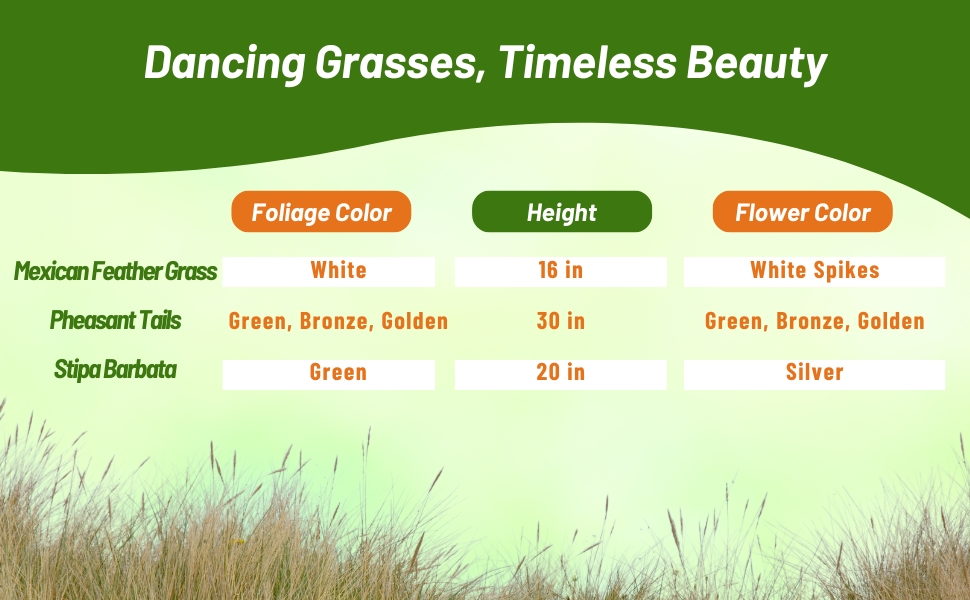 Dancing Grasses, Timeless Beauty

| | Foliage Color | Height | Flower Color |
|---|---|---|---|
| Mexican Feather Grass | White | 16 in | White Spikes |
| Pheasant Tails | Green, Bronze, Golden | 30 in | Green, Bronze, Golden |
| Stipa Barbata | Green | 20 in | Silver |